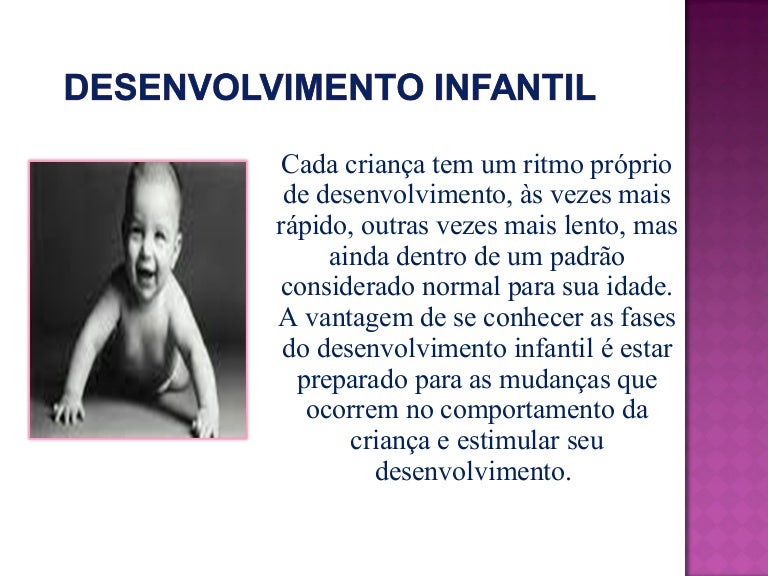 DESENVOLVIMENTO INFANTIL

Cada criança tem um ritmo próprio de desenvolvimento, às vezes mais rápido, outras vezes mais lento, mas ainda dentro de um padrão considerado normal para sua idade. A vantagem de se conhecer as fases do desenvolvimento infantil é estar preparado para as mudanças que ocorrem no comportamento da criança e estimular seu desenvolvimento.